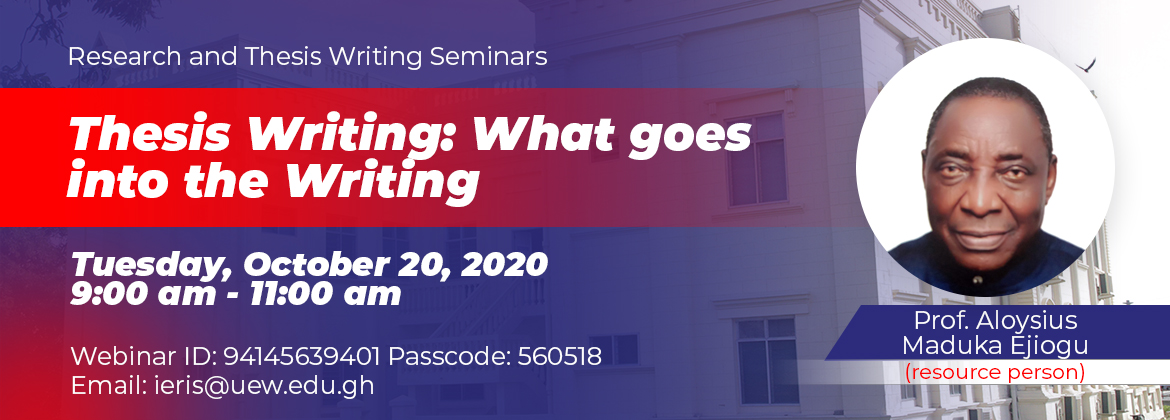 Research and Thesis Writing Seminars

Thesis Writing: What goes into the Writing

Tuesday, October 20, 2020
9:00 am - 11:00 am

Webinar ID: 94145639401 Passcode: 560518
Email: ieris@uew.edu.gh

Prof. Aloysius Maduka Ejiogu
(resource person)